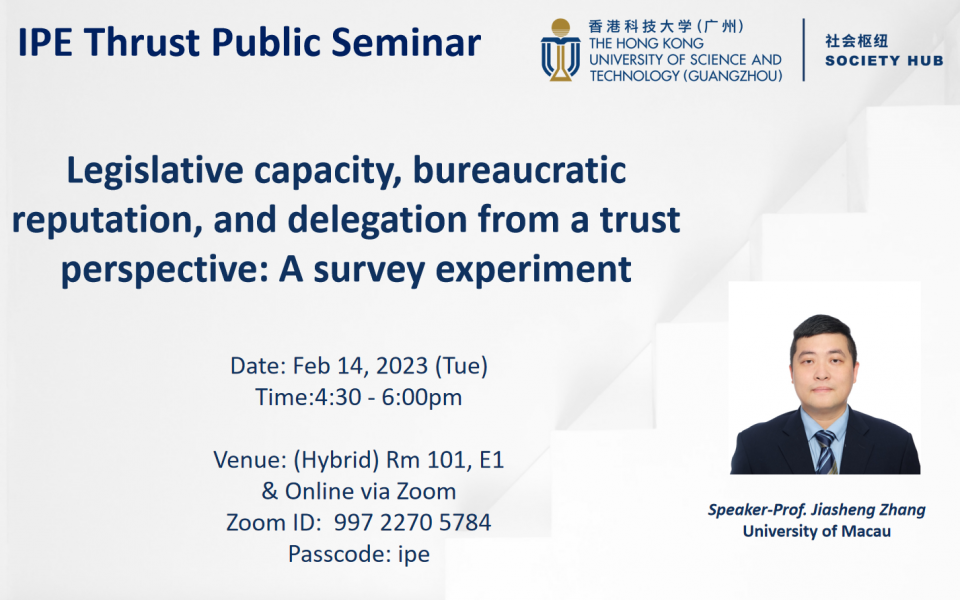 IPE Thrust Public Seminar

香港科技大学(广州)
THE HONG KONG
UNIVERSITY OF SCIENCE AND
TECHNOLOGY (GUANGZHOU)

社会枢纽
SOCIETY HUB

Legislative capacity, bureaucratic reputation, and delegation from a trust perspective: A survey experiment

Date: Feb 14, 2023 (Tue)
Time:4:30 - 6:00pm

Venue: (Hybrid) Rm 101, E1
& Online via Zoom
Zoom ID: 997 2270 5784
Passcode: ipe

Speaker-Prof. Jiasheng Zhang
University of Macau